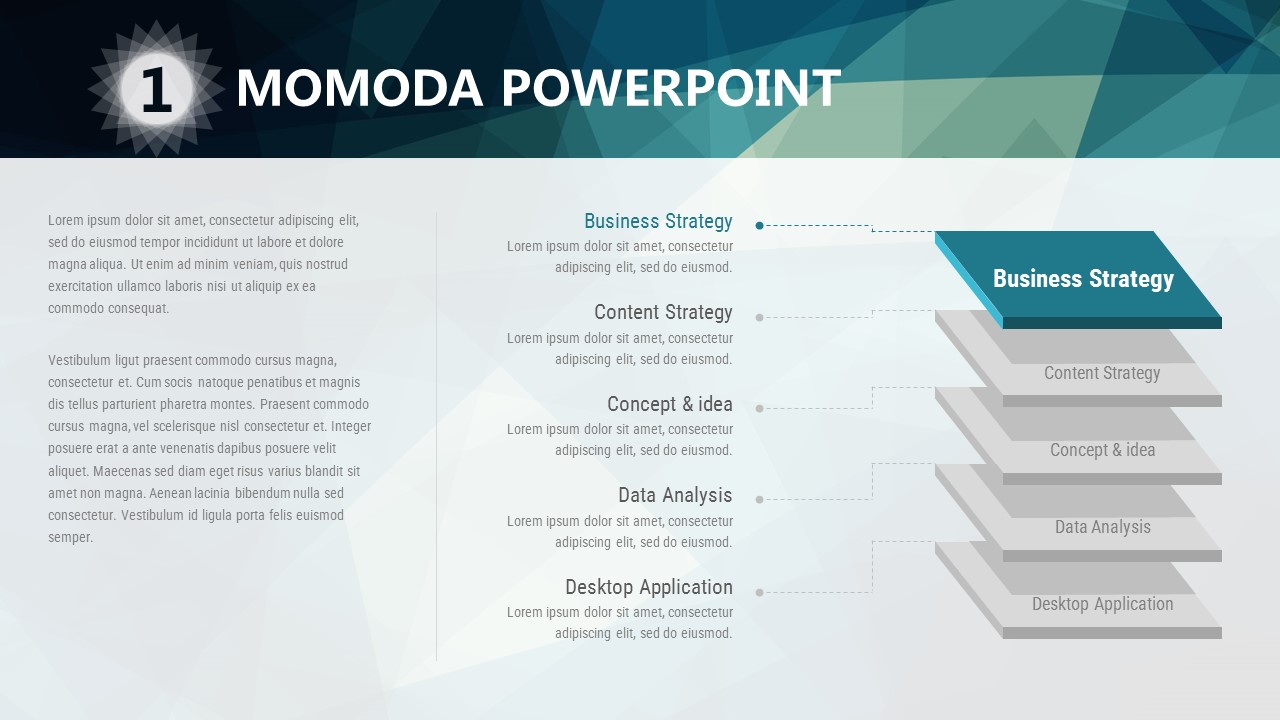 1 MOMODA POWERPOINT

Lorem ipsum dolor sit amet, consectetur adipiscing elit, sed do eiusmod tempor incididunt ut labore et dolore magna aliqua. Ut enim ad minim veniam, quis nostrud exercitation ullamco laboris nisi ut aliquip ex ea commodo consequat.

Vestibulum ligut praesent commodo cursus magna, consectetur et. Cum socis natoque penatibus et magnis dis tellus parturient pharetra montes. Praesent commodo cursus magna, vel scelerisque nisl consectetur et. Integer posuere erat a ante venenatis dapibus posuere velit aliquet. Maecenas sed diam eget risus varius blandit sit amet non magna. Aenean lacinia bibendum nulla sed consectetur. Vestibulum id ligula porta felis euismod semper.

Business Strategy
Lorem ipsum dolor sit amet, consectetur adipiscing elit, sed do eiusmod.

Content Strategy
Lorem ipsum dolor sit amet, consectetur adipiscing elit, sed do eiusmod.

Concept & idea
Lorem ipsum dolor sit amet, consectetur adipiscing elit, sed do eiusmod.

Data Analysis
Lorem ipsum dolor sit amet, consectetur adipiscing elit, sed do eiusmod.

Desktop Application
Lorem ipsum dolor sit amet, consectetur adipiscing elit, sed do eiusmod.

Business Strategy
Content Strategy
Concept & idea
Data Analysis
Desktop Application